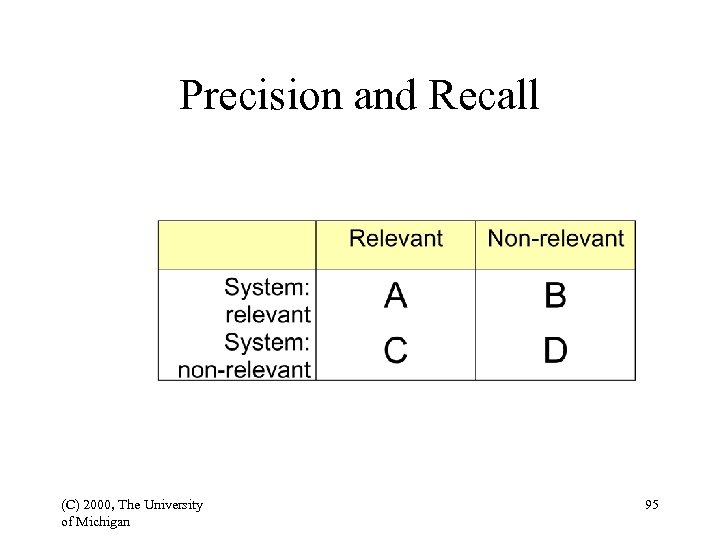 Precision and Recall

| | Relevant | Non-relevant |
|---|---|---|
| System: relevant | A | B |
| System: non-relevant | C | D |

(C) 2000, The University of Michigan

95